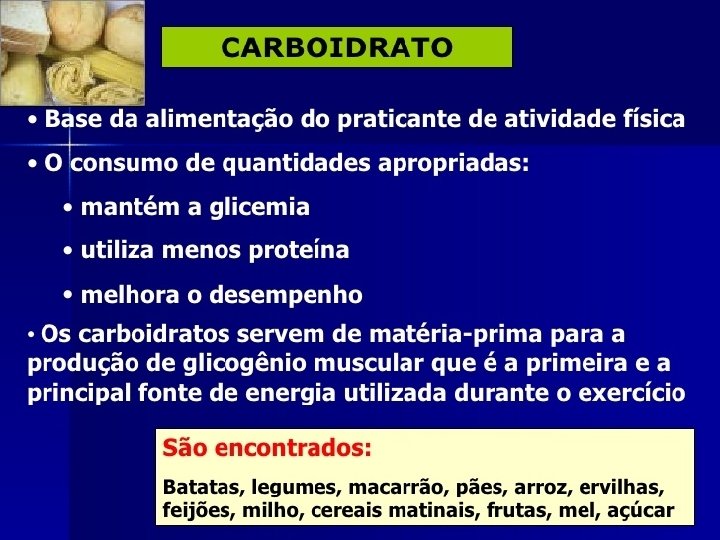 CARBOIDRATO

• Base da alimentação do praticante de atividade física

• O consumo de quantidades apropriadas:

• mantém a glicemia

• utiliza menos proteína

• melhora o desempenho

• Os carboidratos servem de matéria-prima para a produção de glicogênio muscular que é a primeira e a principal fonte de energia utilizada durante o exercício

São encontrados:

Batatas, legumes, macarrão, pães, arroz, ervilhas, feijões, milho, cereais matinais, frutas, mel, açúcar